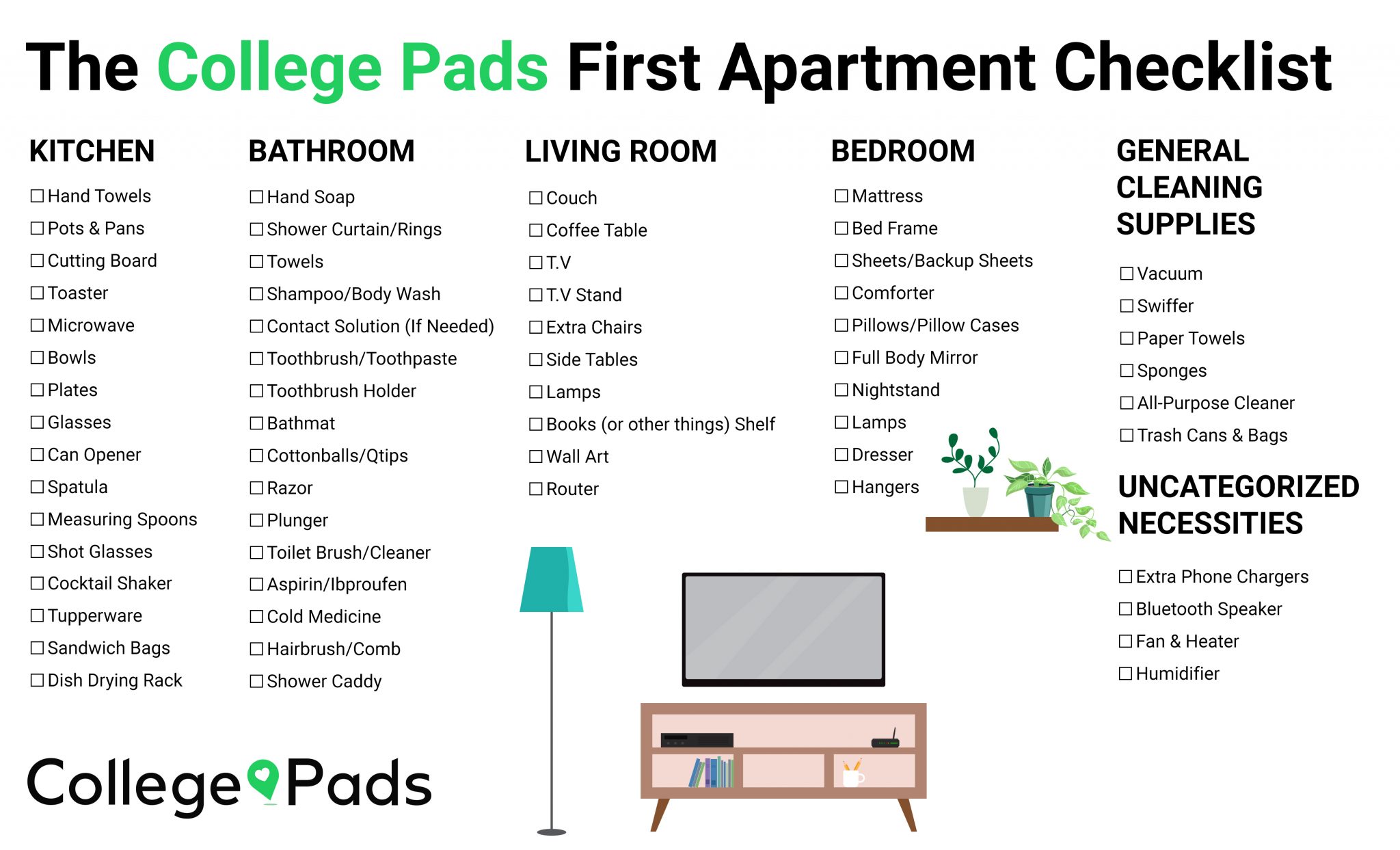 The College Pads First Apartment Checklist

KITCHEN

☐ Hand Towels
☐ Pots & Pans
☐ Cutting Board
☐ Toaster
☐ Microwave
☐ Bowls
☐ Plates
☐ Glasses
☐ Can Opener
☐ Spatula
☐ Measuring Spoons
☐ Shot Glasses
☐ Cocktail Shaker
☐ Tupperware
☐ Sandwich Bags
☐ Dish Drying Rack

BATHROOM

☐ Hand Soap
☐ Shower Curtain/Rings
☐ Towels
☐ Shampoo/Body Wash
☐ Contact Solution (If Needed)
☐ Toothbrush/Toothpaste
☐ Toothbrush Holder
☐ Bathmat
☐ Cottonballs/Qtips
☐ Razor
☐ Plunger
☐ Toilet Brush/Cleaner
☐ Aspirin/Ibproufen
☐ Cold Medicine
☐ Hairbrush/Comb
☐ Shower Caddy

LIVING ROOM

☐ Couch
☐ Coffee Table
☐ T.V
☐ T.V Stand
☐ Extra Chairs
☐ Side Tables
☐ Lamps
☐ Books (or other things) Shelf
☐ Wall Art
☐ Router

BEDROOM

☐ Mattress
☐ Bed Frame
☐ Sheets/Backup Sheets
☐ Comforter
☐ Pillows/Pillow Cases
☐ Full Body Mirror
☐ Nightstand
☐ Lamps
☐ Dresser
☐ Hangers

GENERAL CLEANING SUPPLIES

☐ Vacuum
☐ Swiffer
☐ Paper Towels
☐ Sponges
☐ All-Purpose Cleaner
☐ Trash Cans & Bags

UNCATEGORIZED NECESSITIES

☐ Extra Phone Chargers
☐ Bluetooth Speaker
☐ Fan & Heater
☐ Humidifier

College Pads